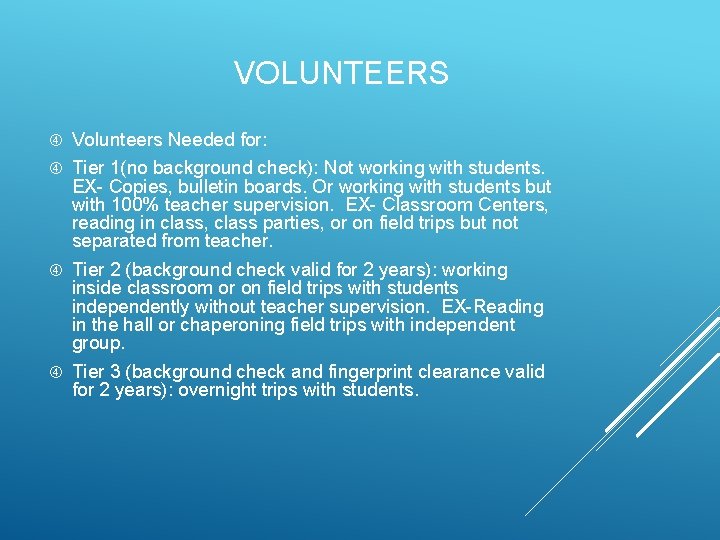 VOLUNTEERS

④ Volunteers Needed for:

④ Tier 1(no background check): Not working with students. EX- Copies, bulletin boards. Or working with students but with 100% teacher supervision. EX- Classroom Centers, reading in class, class parties, or on field trips but not separated from teacher.

④ Tier 2 (background check valid for 2 years): working inside classroom or on field trips with students independently without teacher supervision. EX-Reading in the hall or chaperoning field trips with independent group.

④ Tier 3 (background check and fingerprint clearance valid for 2 years): overnight trips with students.